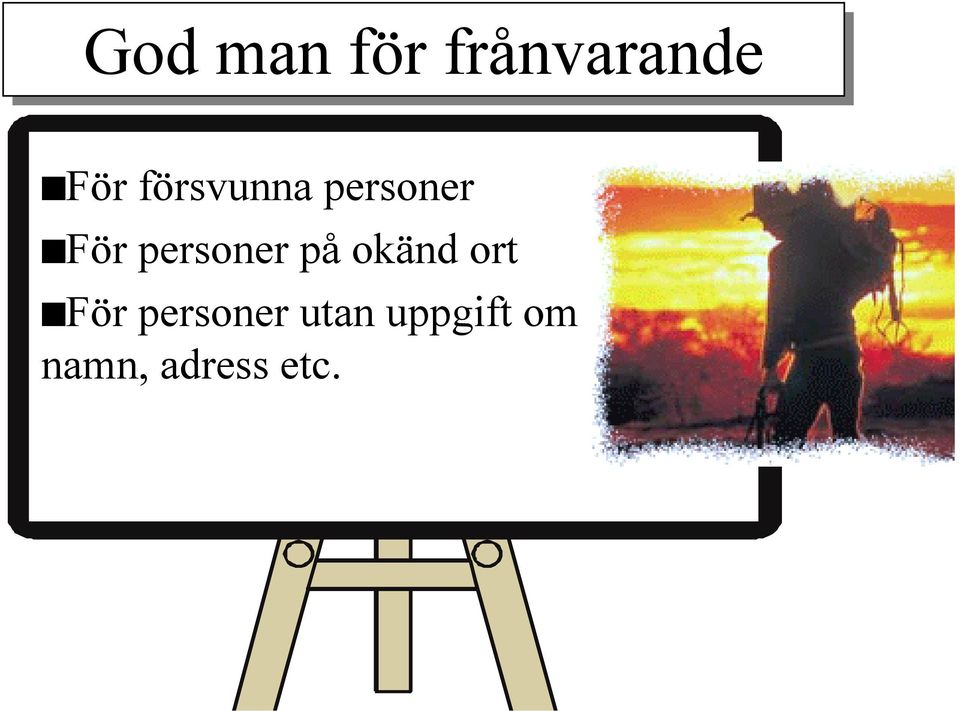 God man för frånvarande

■För försvunna personer

■För personer på okänd ort

■För personer utan uppgift om namn, adress etc.